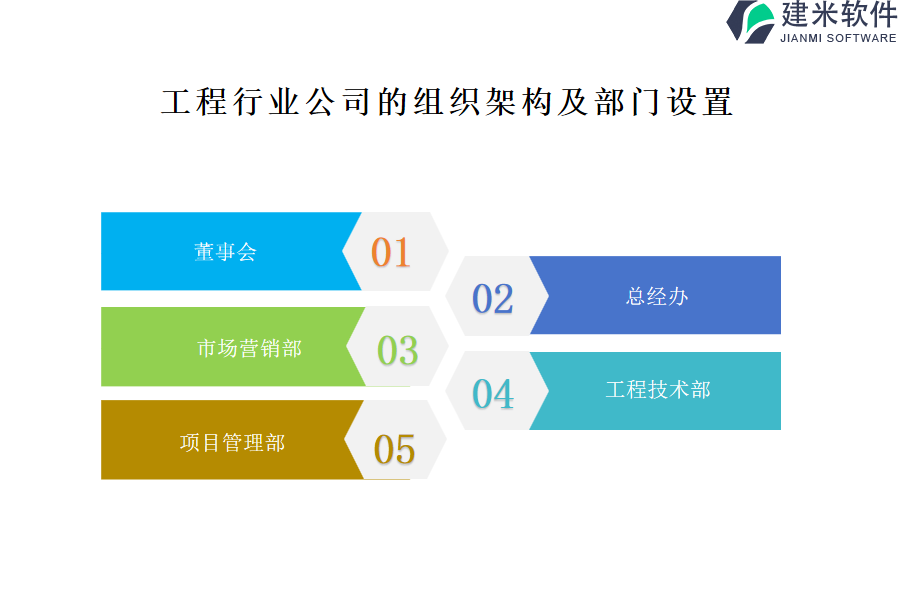 建米软件
JIANMI SOFTWARE

工程行业公司的组织架构及部门设置

董事会
01

02
总经办

市场营销部
03

04
工程技术部

项目管理部
05